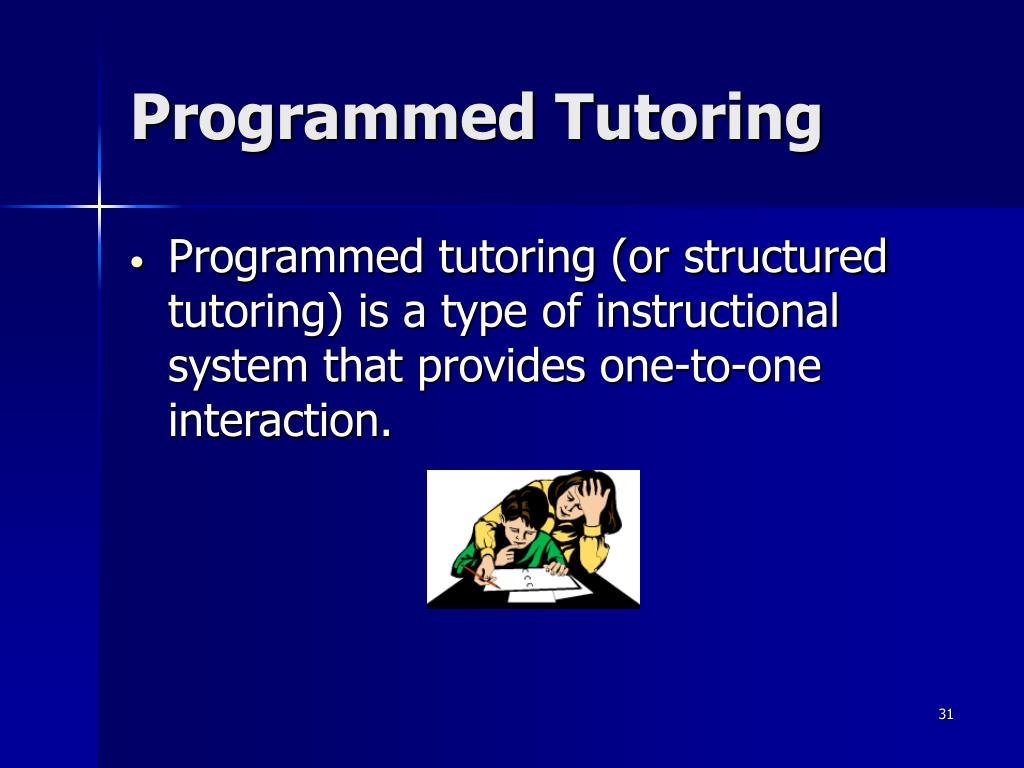 Programmed Tutoring

• Programmed tutoring (or structured tutoring) is a type of instructional system that provides one-to-one interaction.

31